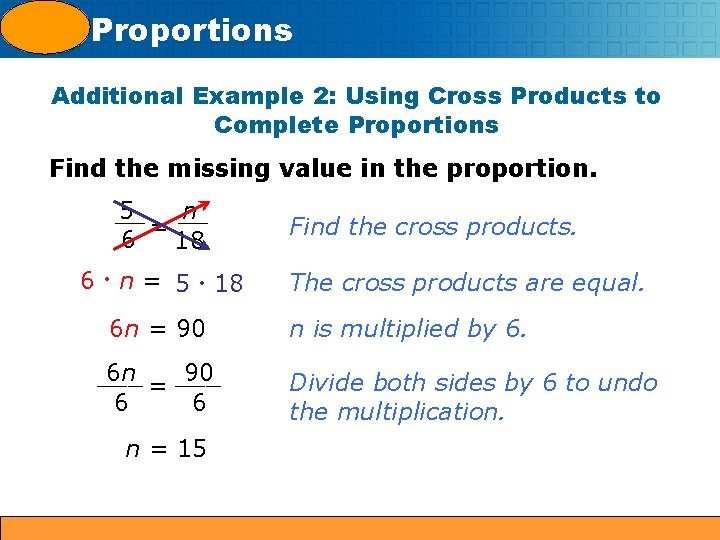 Proportions

Additional Example 2: Using Cross Products to Complete Proportions

Find the missing value in the proportion.

$\frac{5}{6} = \frac{n}{18}$ Find the cross products.

$6 \cdot n = 5 \cdot 18$ The cross products are equal.

$6n = 90$ n is multiplied by 6.

$\frac{6n}{6} = \frac{90}{6}$ Divide both sides by 6 to undo the multiplication.

$n = 15$